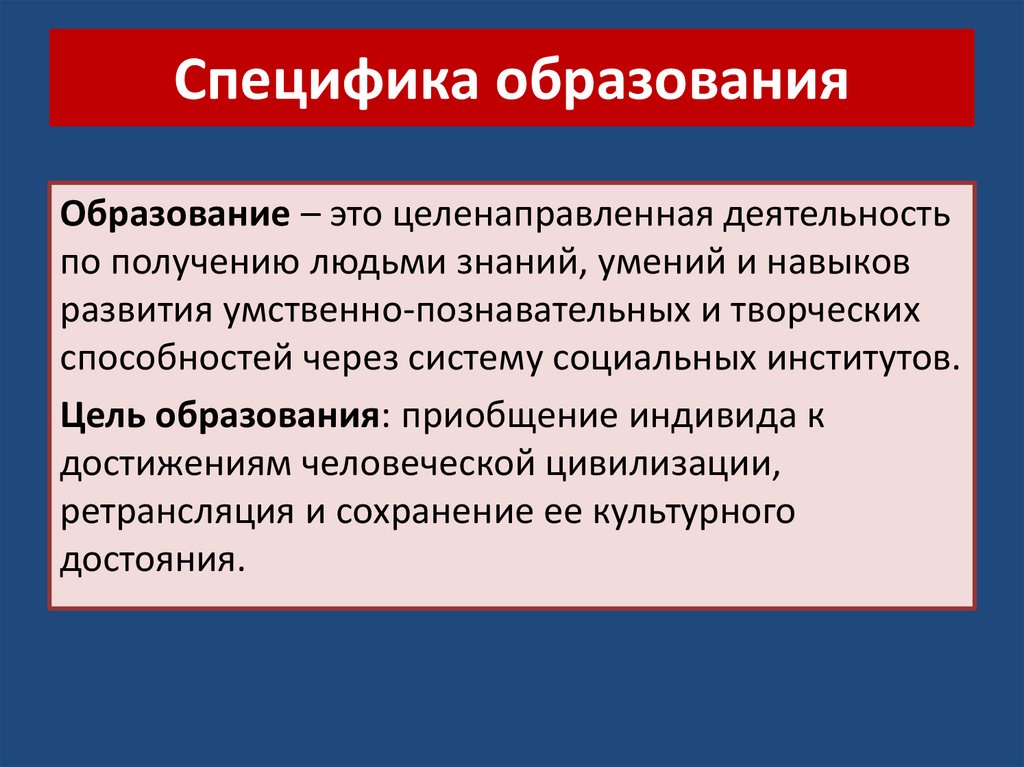 Специфика образования

Образование – это целенаправленная деятельность по получению людьми знаний, умений и навыков развития умственно-познавательных и творческих способностей через систему социальных институтов.

Цель образования: приобщение индивида к достижениям человеческой цивилизации, ретрансляция и сохранение ее культурного достояния.